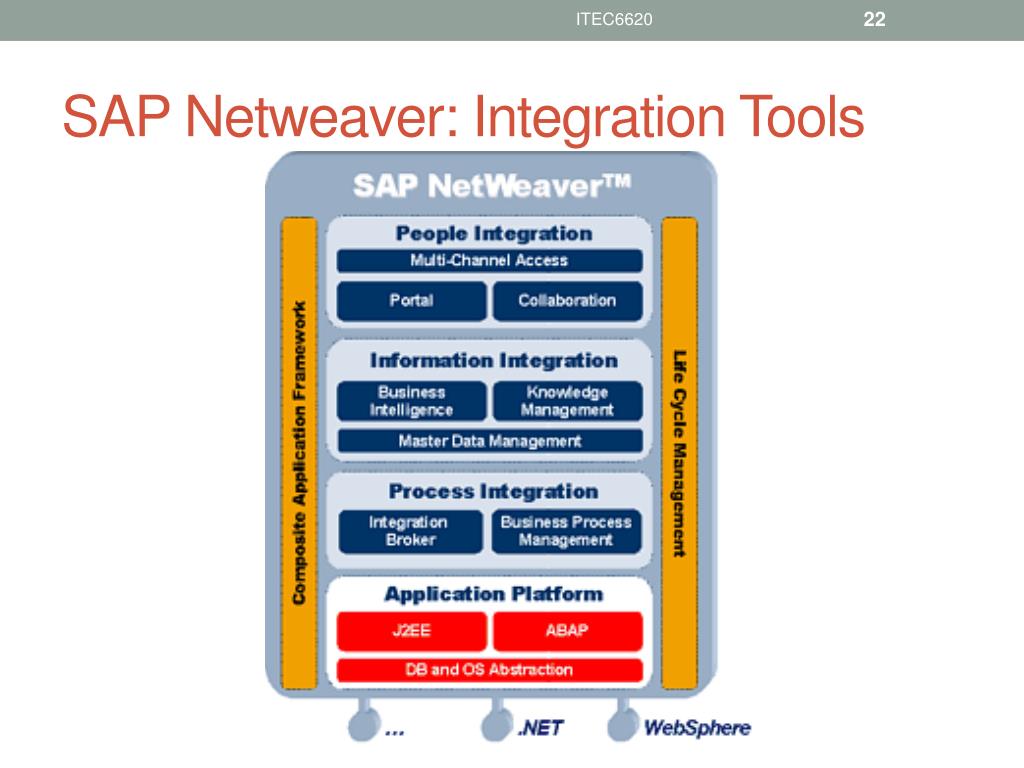 ITEC6620

22

SAP Netweaver: Integration Tools

SAP NetWeaver™

Composite Application Framework

People Integration

Multi-Channel Access

Portal

Collaboration

Information Integration

Business Intelligence

Knowledge Management

Master Data Management

Process Integration

Integration Broker

Business Process Management

Application Platform

J2EE

ABAP

DB and OS Abstraction

Life Cycle Management

...

.NET

WebSphere